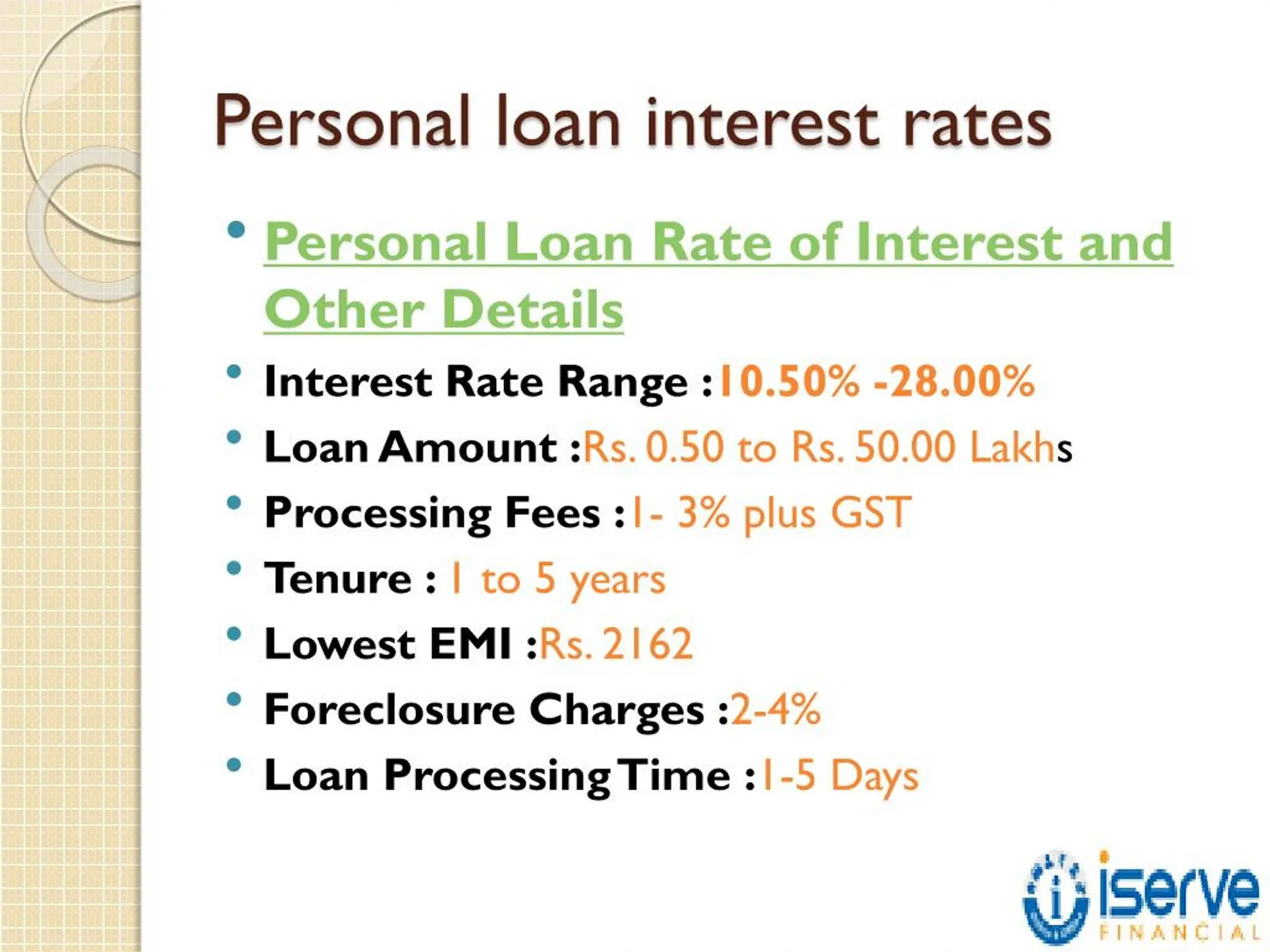 Personal loan interest rates

• Personal Loan Rate of Interest and Other Details
• Interest Rate Range :10.50% -28.00%
• Loan Amount :Rs. 0.50 to Rs. 50.00 Lakhs
• Processing Fees :1- 3% plus GST
• Tenure : 1 to 5 years
• Lowest EMI :Rs. 2162
• Foreclosure Charges :2-4%
• Loan Processing Time :1-5 Days

iserve FINANCIAL